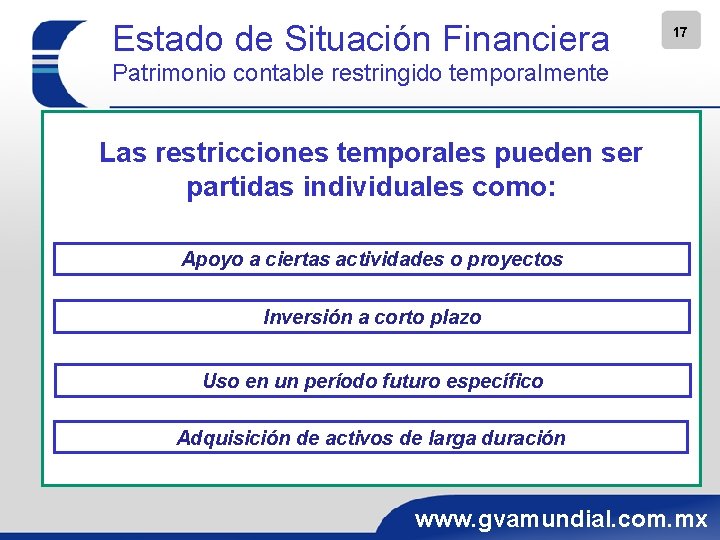 Estado de Situación Financiera
Patrimonio contable restringido temporalmente

17

Las restricciones temporales pueden ser partidas individuales como:

Apoyo a ciertas actividades o proyectos

Inversión a corto plazo

Uso en un período futuro específico

Adquisición de activos de larga duración

www.gvamundial.com.mx